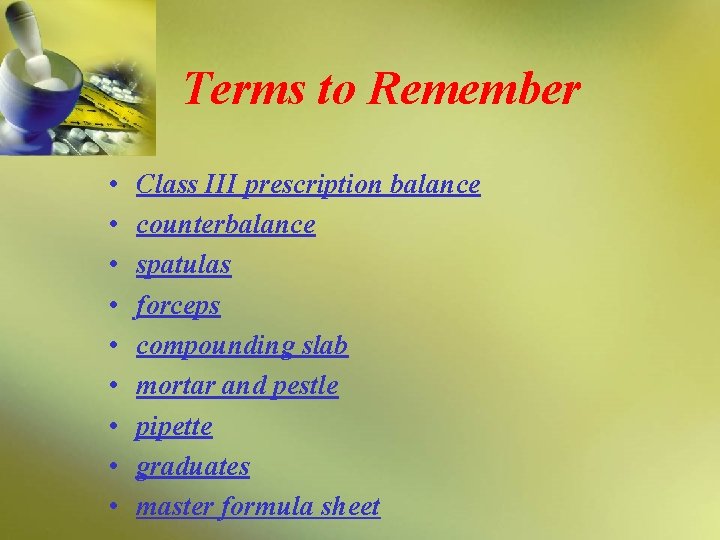 Terms to Remember

• Class III prescription balance
• counterbalance
• spatulas
• forceps
• compounding slab
• mortar and pestle
• pipette
• graduates
• master formula sheet